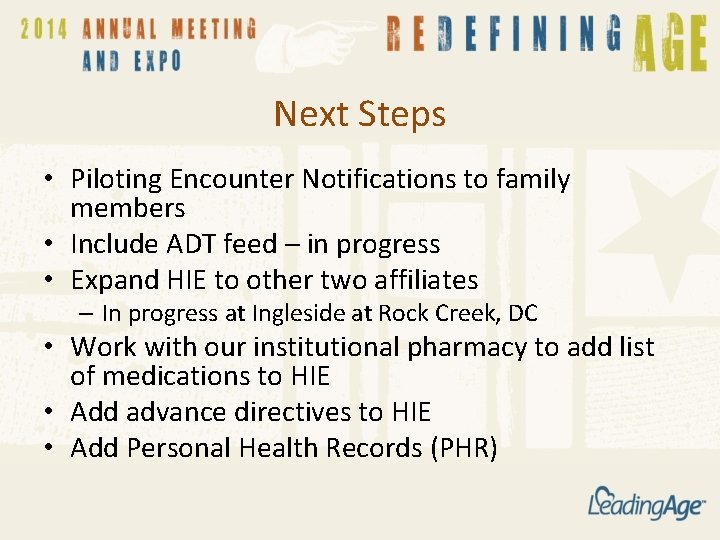 2014 ANNUAL MEETING AND EXPO

REDEFINING AGE

Next Steps

• Piloting Encounter Notifications to family members
• Include ADT feed – in progress
• Expand HIE to other two affiliates
– In progress at Ingleside at Rock Creek, DC
• Work with our institutional pharmacy to add list of medications to HIE
• Add advance directives to HIE
• Add Personal Health Records (PHR)

LeadingAge